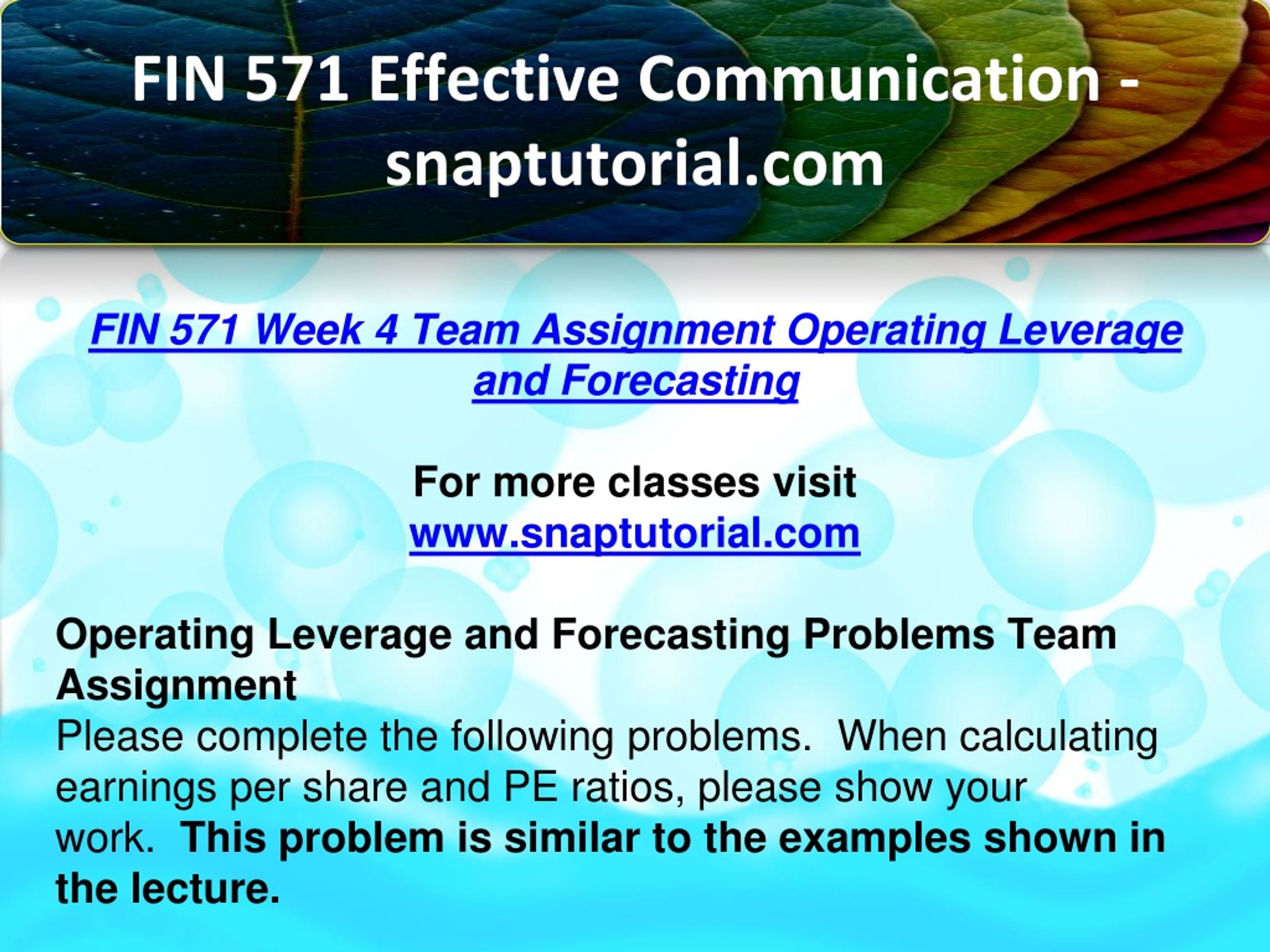 FIN 571 Effective Communication - snaptutorial.com

FIN 571 Week 4 Team Assignment Operating Leverage and Forecasting

For more classes visit
www.snaptutorial.com

Operating Leverage and Forecasting Problems Team Assignment
Please complete the following problems. When calculating earnings per share and PE ratios, please show your work. This problem is similar to the examples shown in the lecture.